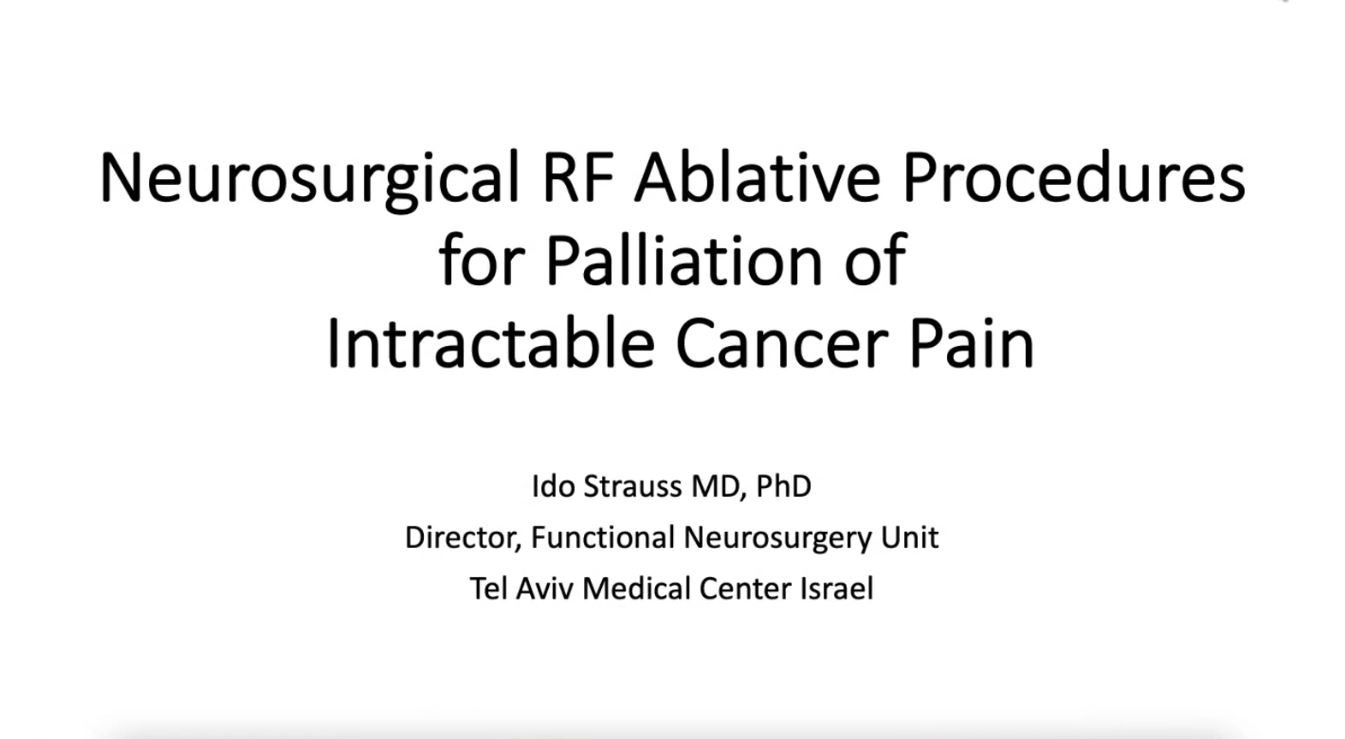 Neurosurgical RF Ablative Procedures for Palliation of Intractable Cancer Pain

Ido Strauss MD, PhD
Director, Functional Neurosurgery Unit
Tel Aviv Medical Center Israel